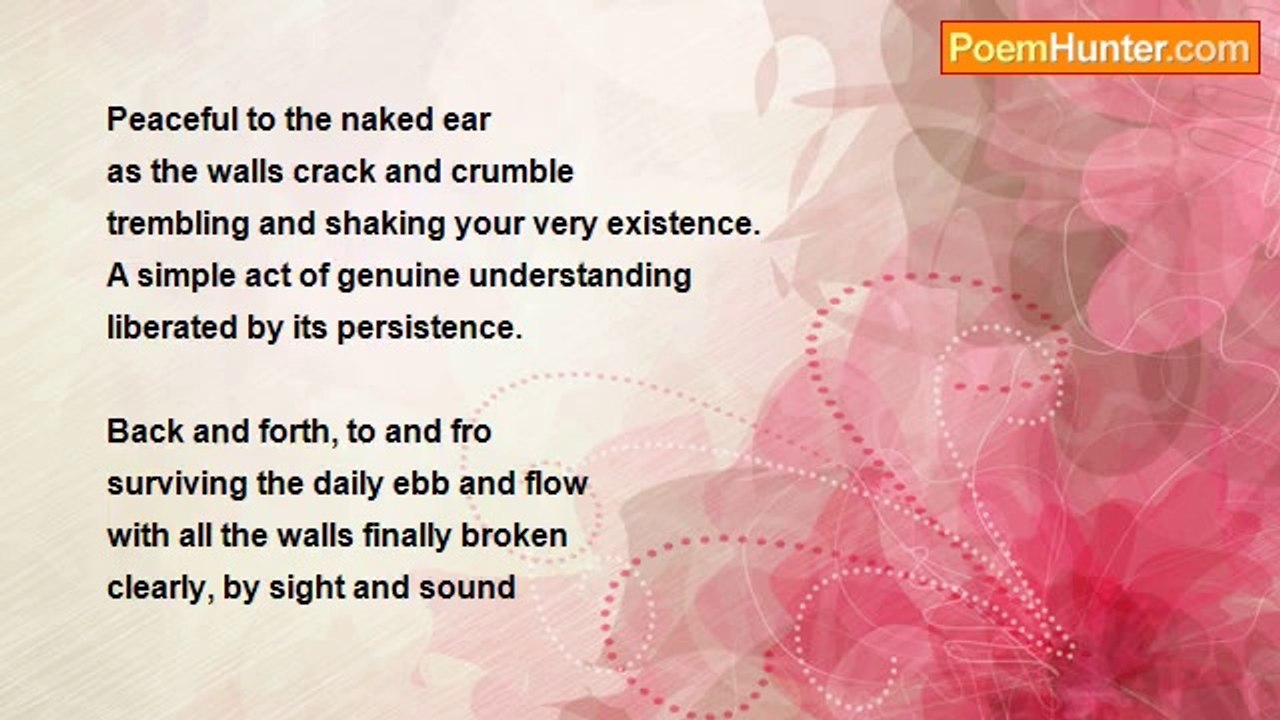 PoemHunter.com

Peaceful to the naked ear
as the walls crack and crumble
trembling and shaking your very existence.
A simple act of genuine understanding
liberated by its persistence.

Back and forth, to and fro
surviving the daily ebb and flow
with all the walls finally broken
clearly, by sight and sound